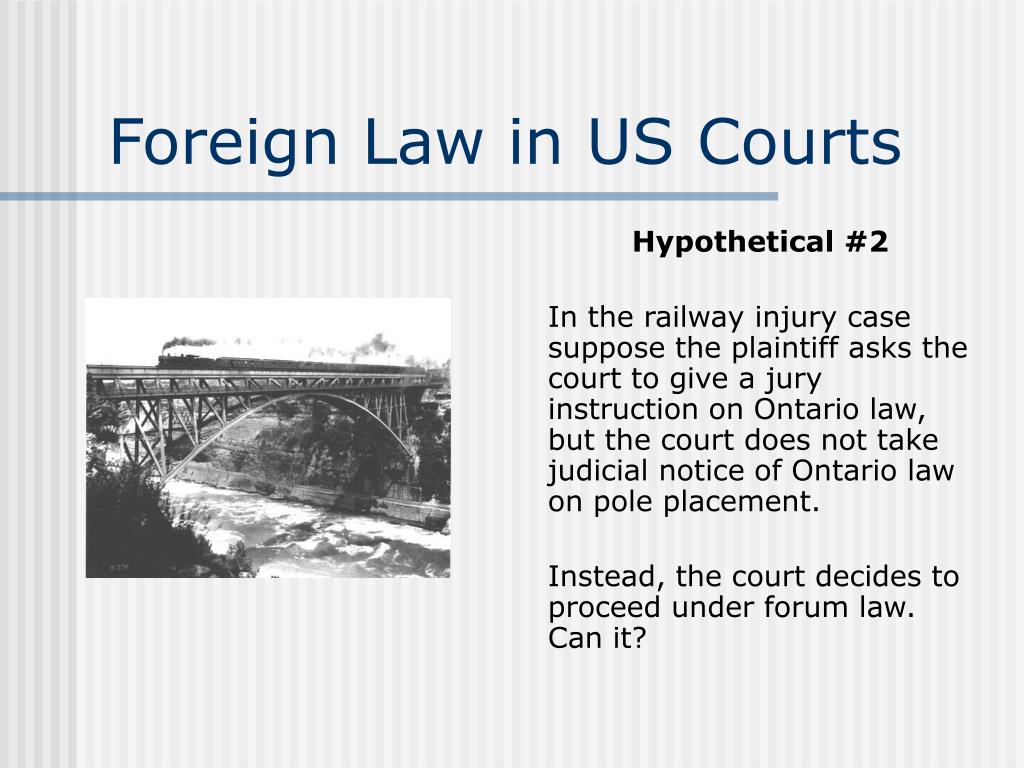 Foreign Law in US Courts

Hypothetical #2

In the railway injury case suppose the plaintiff asks the court to give a jury instruction on Ontario law, but the court does not take judicial notice of Ontario law on pole placement.

Instead, the court decides to proceed under forum law. Can it?